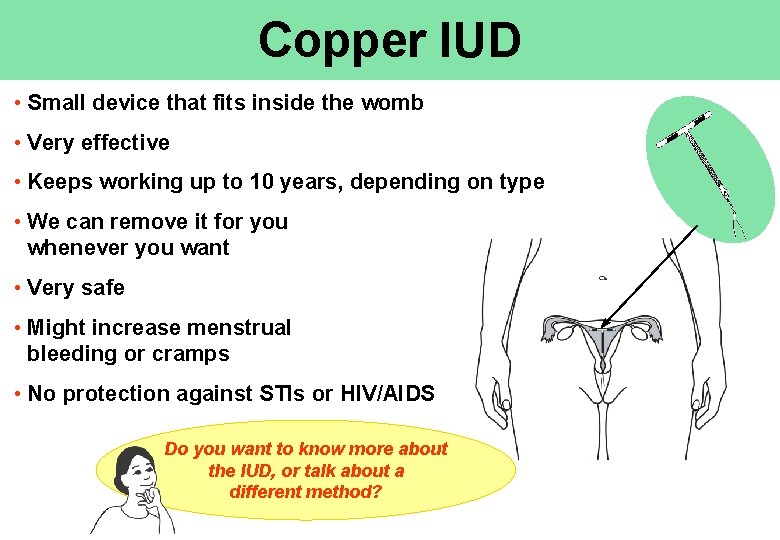 Copper IUD

• Small device that fits inside the womb

• Very effective

• Keeps working up to 10 years, depending on type

• We can remove it for you whenever you want

• Very safe

• Might increase menstrual bleeding or cramps

• No protection against STIs or HIV/AIDS

Do you want to know more about the IUD, or talk about a different method?